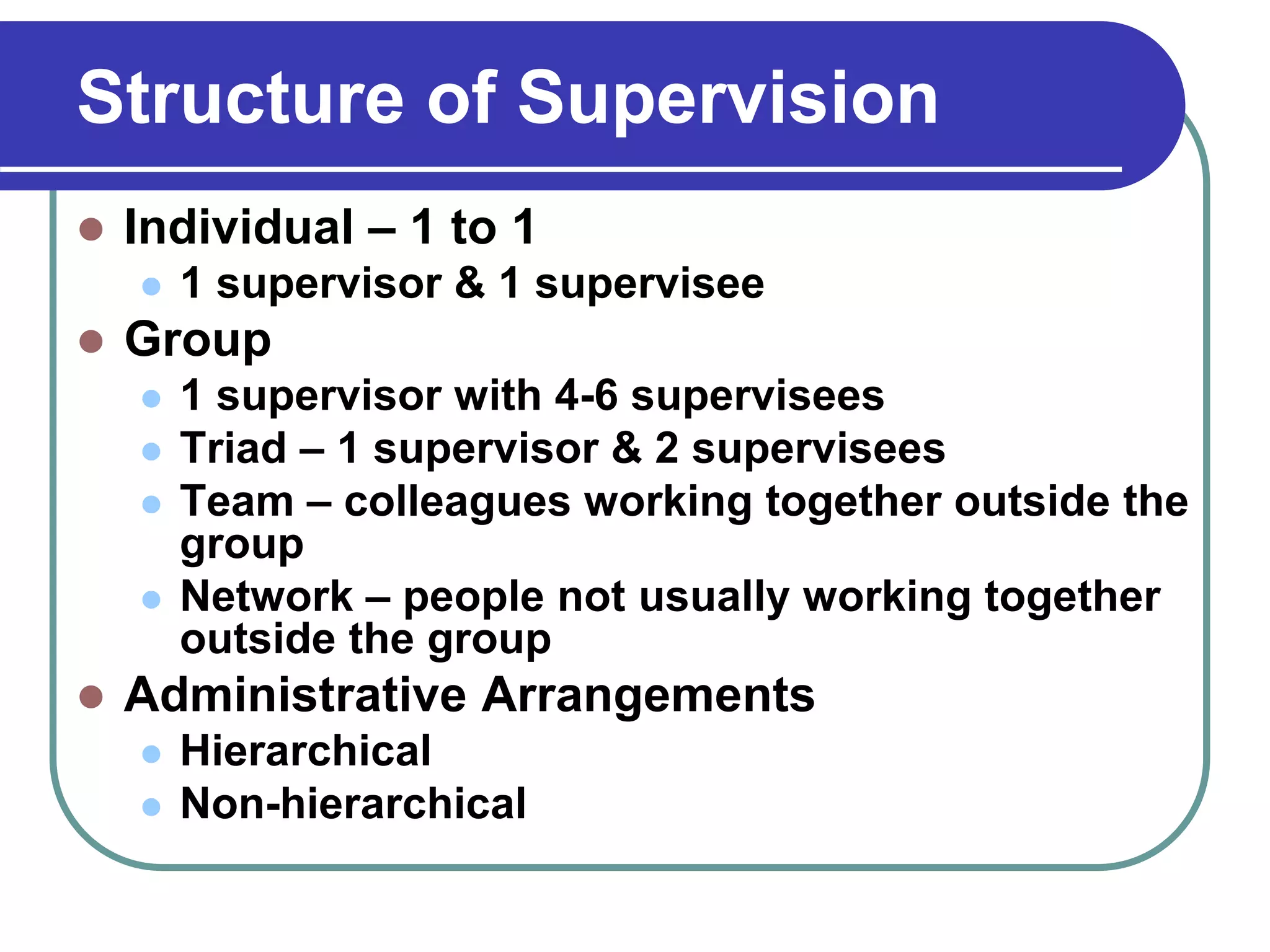 Structure of Supervision

- Individual – 1 to 1
  - 1 supervisor & 1 supervisee
- Group
  - 1 supervisor with 4-6 supervisees
  - Triad – 1 supervisor & 2 supervisees
  - Team – colleagues working together outside the group
  - Network – people not usually working together outside the group
- Administrative Arrangements
  - Hierarchical
  - Non-hierarchical